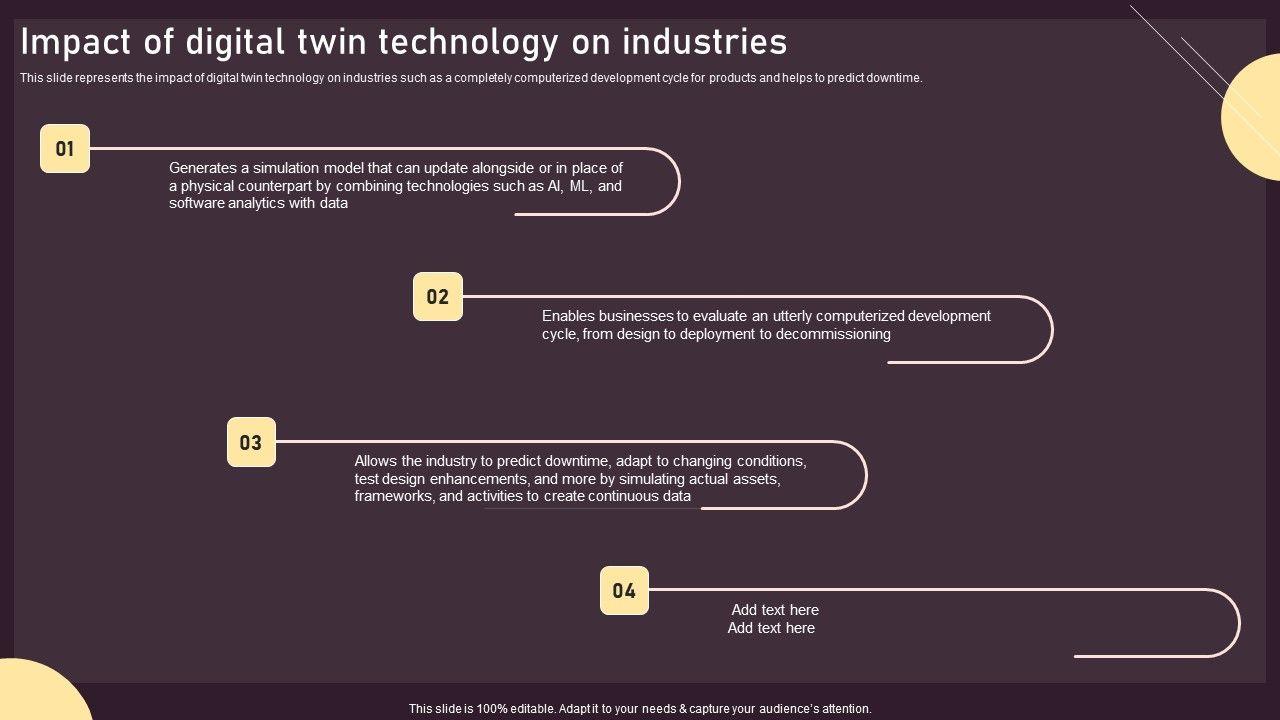 Impact of digital twin technology on industries

This slide represents the impact of digital twin technology on industries such as a completely computerized development cycle for products and helps to predict downtime.

01

Generates a simulation model that can update alongside or in place of a physical counterpart by combining technologies such as AI, ML, and software analytics with data

02

Enables businesses to evaluate an utterly computerized development cycle, from design to deployment to decommissioning

03

Allows the industry to predict downtime, adapt to changing conditions, test design enhancements, and more by simulating actual assets, frameworks, and activities to create continuous data

04

Add text here
Add text here

This slide is 100% editable. Adapt it to your needs & capture your audience's attention.